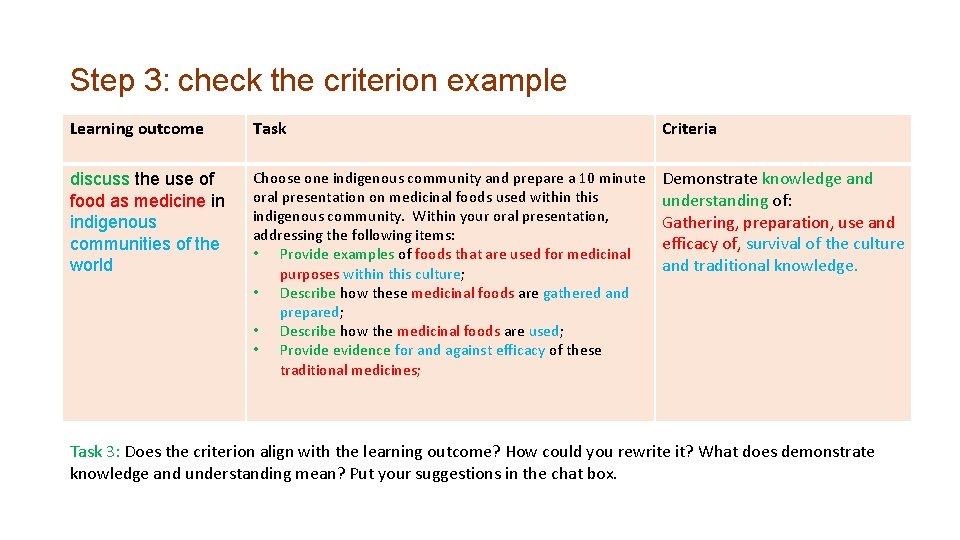 Step 3: check the criterion example

| Learning outcome | Task | Criteria |
|---|---|---|
| discuss the use of food as medicine in indigenous communities of the world | Choose one indigenous community and prepare a 10 minute oral presentation on medicinal foods used within this indigenous community. Within your oral presentation, addressing the following items: • Provide examples of foods that are used for medicinal purposes within this culture; • Describe how these medicinal foods are gathered and prepared; • Describe how the medicinal foods are used; • Provide evidence for and against efficacy of these traditional medicines; | Demonstrate knowledge and understanding of: Gathering, preparation, use and efficacy of, survival of the culture and traditional knowledge. |

Task 3: Does the criterion align with the learning outcome? How could you rewrite it? What does demonstrate knowledge and understanding mean? Put your suggestions in the chat box.